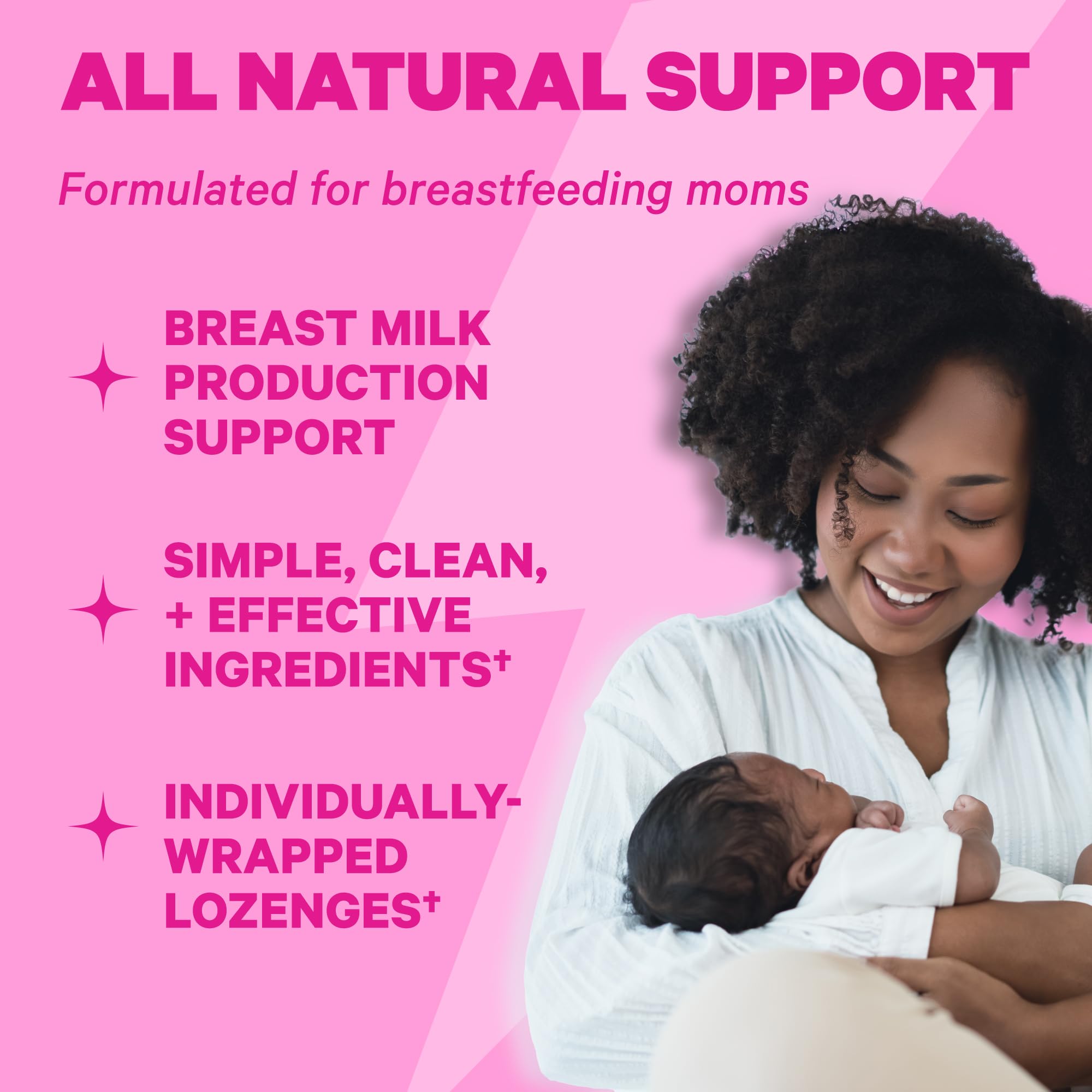 ALL NATURAL SUPPORT

Formulated for breastfeeding moms

BREAST MILK PRODUCTION SUPPORT

SIMPLE, CLEAN, + EFFECTIVE INGREDIENTS†

INDIVIDUALLY-WRAPPED LOZENGES†